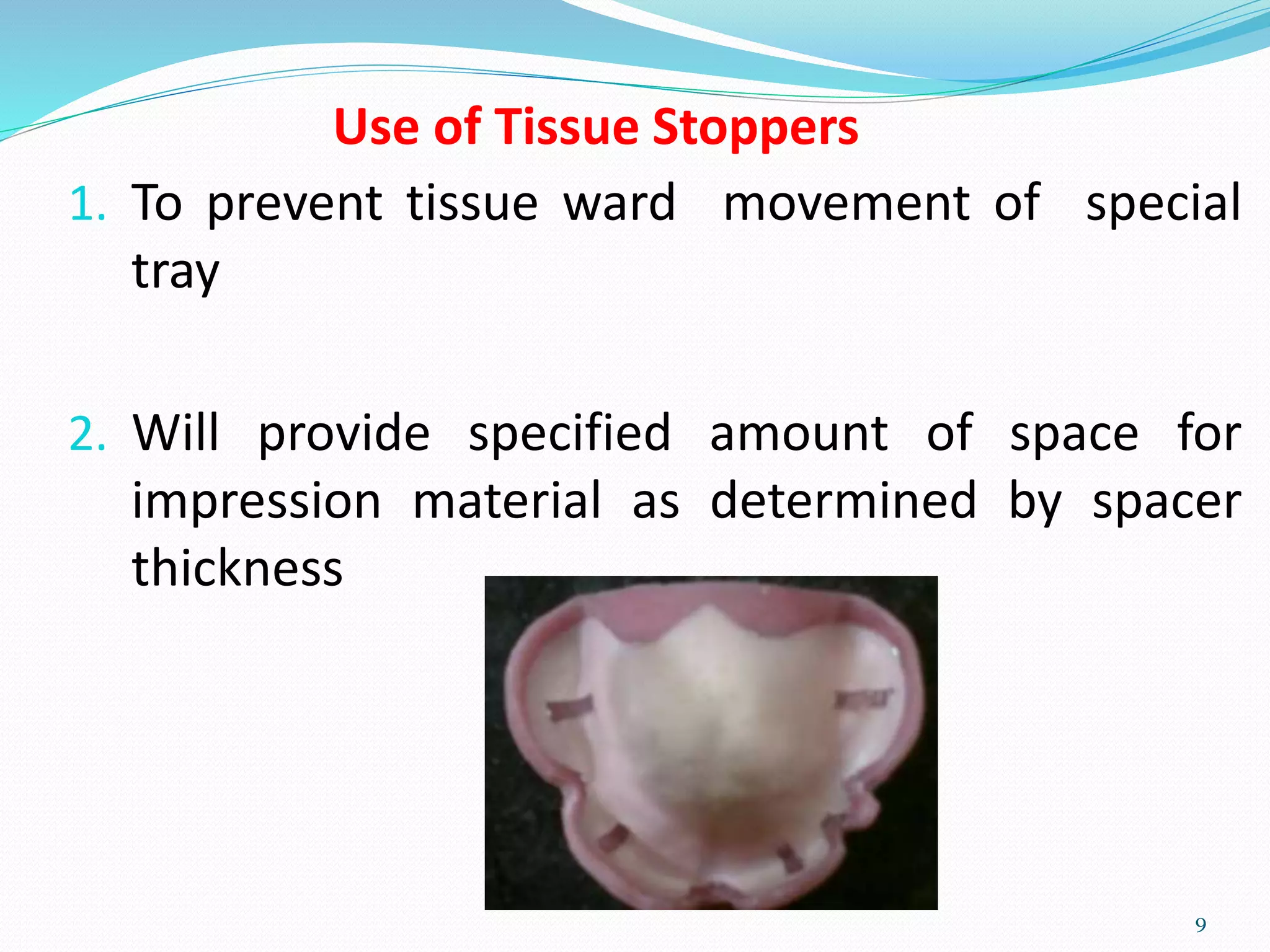 Use of Tissue Stoppers

1. To prevent tissue ward movement of special tray

2. Will provide specified amount of space for impression material as determined by spacer thickness

9